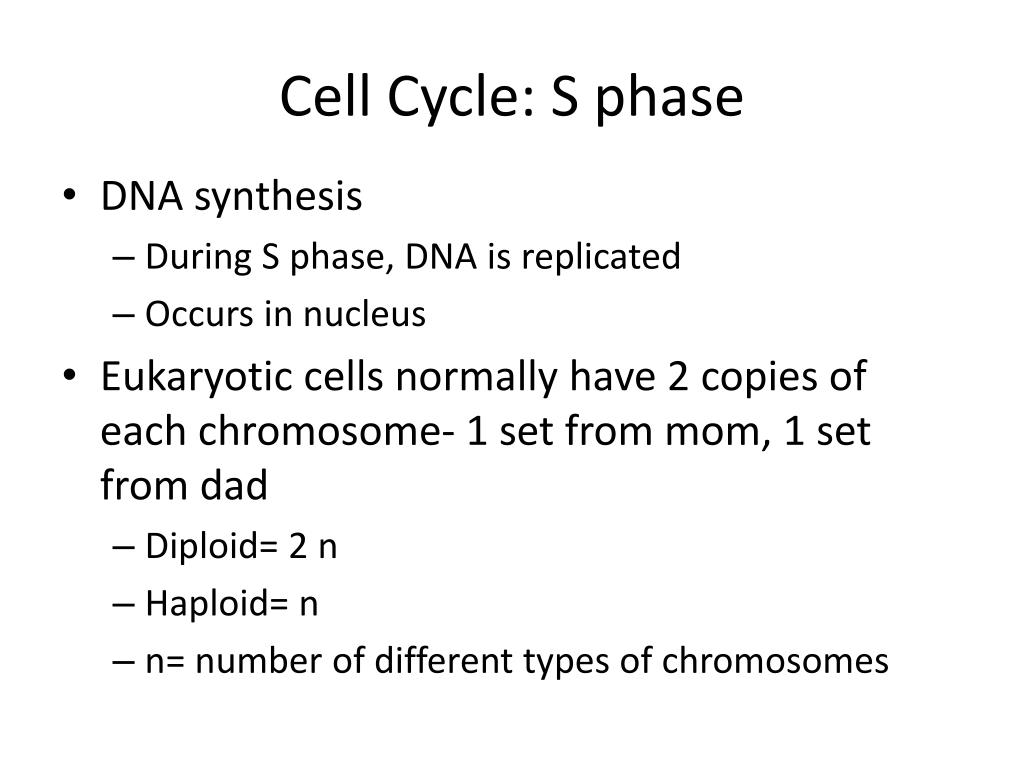 Cell Cycle: S phase

• DNA synthesis
  – During S phase, DNA is replicated
  – Occurs in nucleus
• Eukaryotic cells normally have 2 copies of each chromosome- 1 set from mom, 1 set from dad
  – Diploid= 2 n
  – Haploid= n
  – n= number of different types of chromosomes